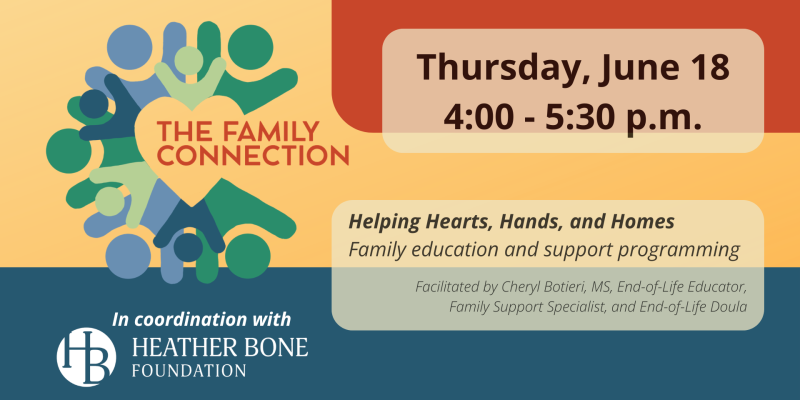 THE FAMILY CONNECTION

Thursday, June 18
4:00 - 5:30 p.m.

Helping Hearts, Hands, and Homes
Family education and support programming

Facilitated by Cheryl Botieri, MS, End-of-Life Educator, Family Support Specialist, and End-of-Life Doula

In coordination with

HB HEATHER BONE FOUNDATION